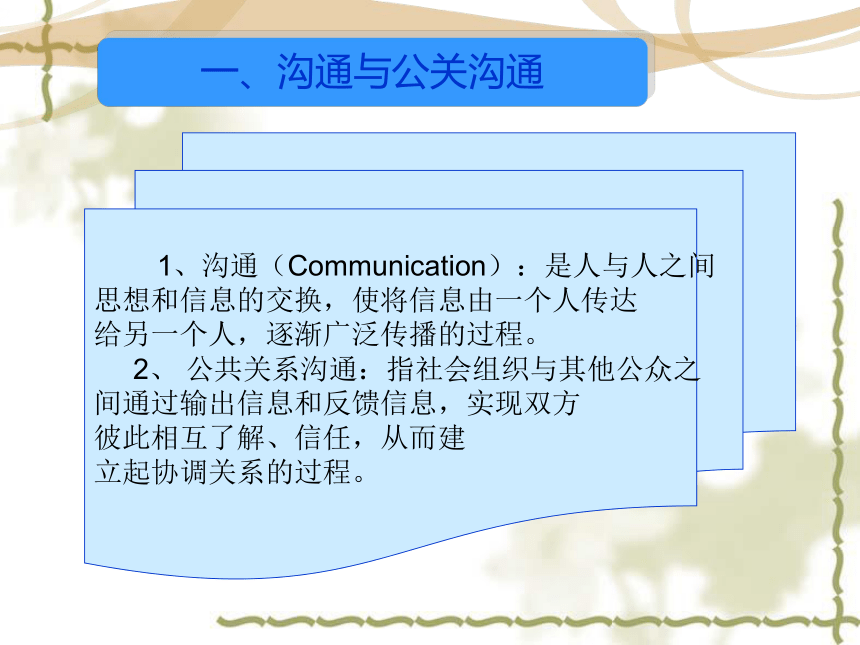 一、沟通与公关沟通

1、沟通（Communication）：是人与人之间思想和信息的交换，使将信息由一个人传达给另一个人，逐渐广泛传播的过程。

2、 公共关系沟通：指社会组织与其他公众之间通过输出信息和反馈信息，实现双方彼此相互了解、信任，从而建立起协调关系的过程。